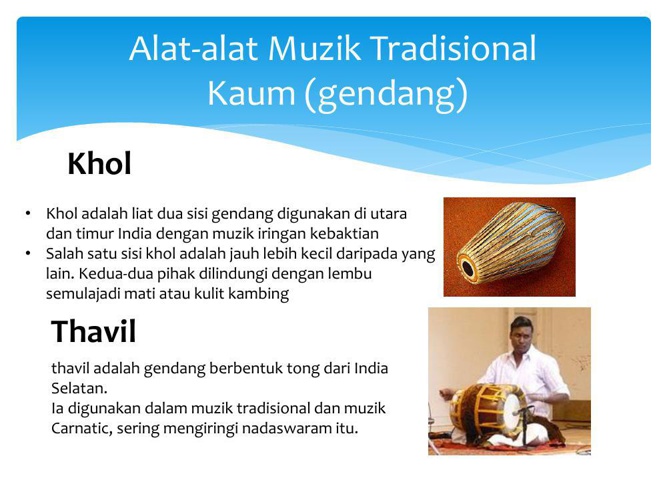 Alat-alat Muzik Tradisional Kaum (gendang)

Khol

• Khol adalah liat dua sisi gendang digunakan di utara dan timur India dengan muzik iringan kebaktian
• Salah satu sisi khol adalah jauh lebih kecil daripada yang lain. Kedua-dua pihak dilindungi dengan lembu semulajadi mati atau kulit kambing

Thavil

thavil adalah gendang berbentuk tong dari India Selatan.
Ia digunakan dalam muzik tradisional dan muzik Carnatic, sering mengiringi nadaswaram itu.